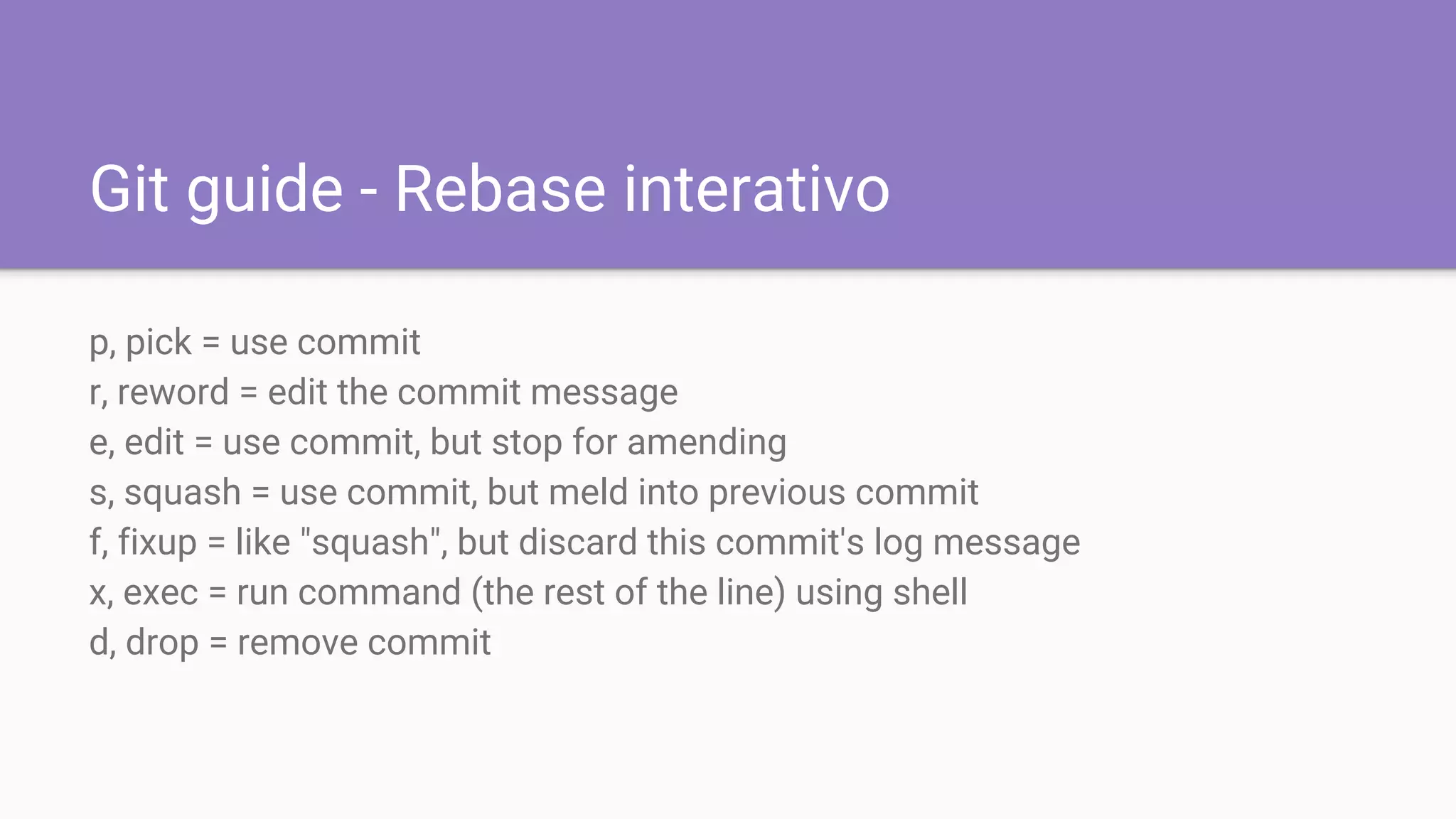 Git guide - Rebase interativo

p, pick = use commit
r, reword = edit the commit message
e, edit = use commit, but stop for amending
s, squash = use commit, but meld into previous commit
f, fixup = like "squash", but discard this commit's log message
x, exec = run command (the rest of the line) using shell
d, drop = remove commit